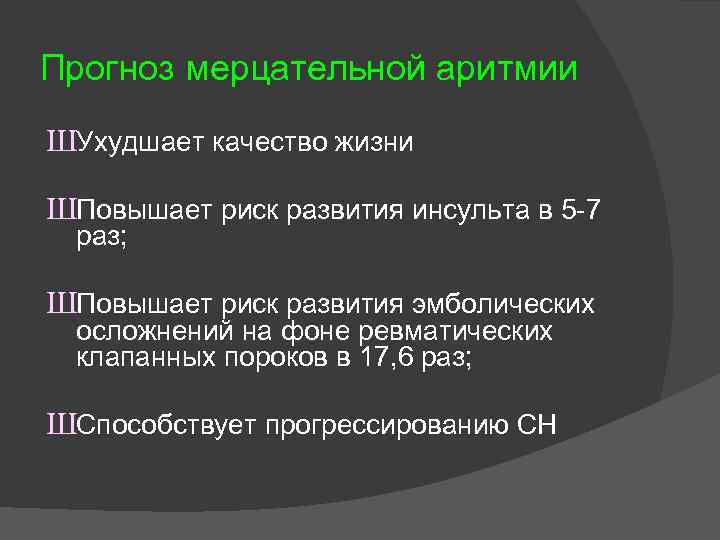 Прогноз мерцательной аритмии

ШУхудшает качество жизни

ШПовышает риск развития инсульта в 5-7 раз;

ШПовышает риск развития эмболических осложнений на фоне ревматических клапанных пороков в 17,6 раз;

ШСпособствует прогрессированию СН